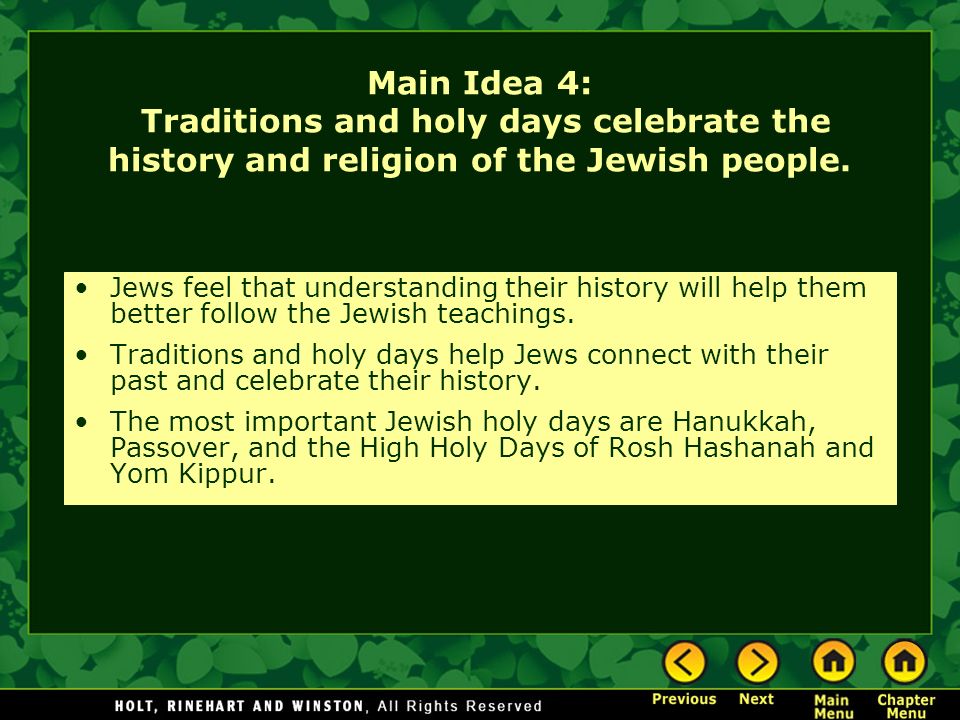 Main Idea 4:
Traditions and holy days celebrate the history and religion of the Jewish people.

• Jews feel that understanding their history will help them better follow the Jewish teachings.

• Traditions and holy days help Jews connect with their past and celebrate their history.

• The most important Jewish holy days are Hanukkah, Passover, and the High Holy Days of Rosh Hashanah and Yom Kippur.

HOLT, RINEHART AND WINSTON, All Rights Reserved

Previous Next Main Menu Chapter Menu